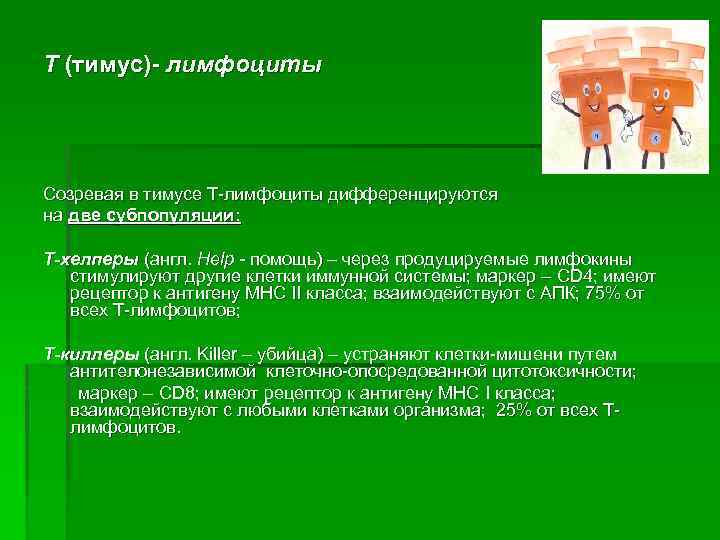 Т (тимус)- лимфоциты

Созревая в тимусе Т-лимфоциты дифференцируются на две субпопуляции:

Т-хелперы (англ. Help - помощь) – через продуцируемые лимфокины стимулируют другие клетки иммунной системы; маркер – CD4; имеют рецептор к антигену МНС II класса; взаимодействуют с АПК; 75% от всех Т-лимфоцитов;

Т-киллеры (англ. Killer – убийца) – устраняют клетки-мишени путем антителонезависимой клеточно-опосредованной цитотоксичности;
маркер – CD8; имеют рецептор к антигену МНС I класса; взаимодействуют с любыми клетками организма; 25% от всех Т-лимфоцитов.